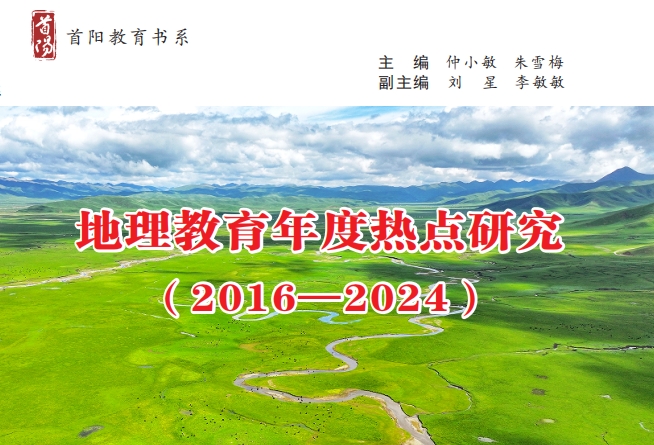 首阳

首阳教育书系

主　编　仲小敏　朱雪梅
副主编　刘　星　李敏敏

地理教育年度热点研究

（2016—2024）